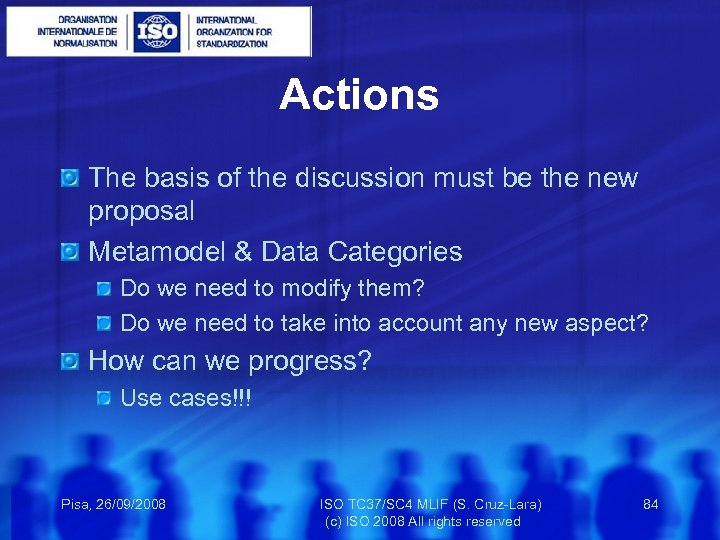 ORGANISATION INTERNATIONALE DE NORMALISATION
ISO
INTERNATIONAL ORGANIZATION FOR STANDARDIZATION

Actions

The basis of the discussion must be the new proposal

Metamodel & Data Categories

Do we need to modify them?

Do we need to take into account any new aspect?

How can we progress?

Use cases!!!

Pisa, 26/09/2008

ISO TC37/SC4 MLIF (S. Cruz-Lara)
(c) ISO 2008 All rights reserved

84